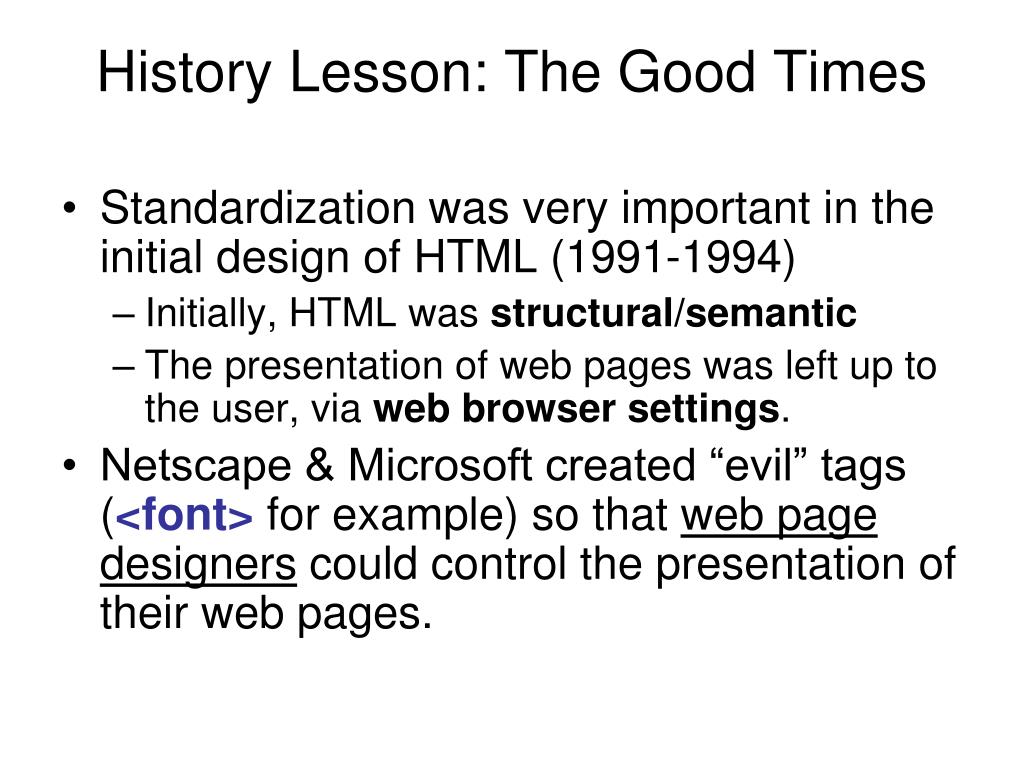 History Lesson: The Good Times

• Standardization was very important in the initial design of HTML (1991-1994)
– Initially, HTML was structural/semantic
– The presentation of web pages was left up to the user, via web browser settings.
• Netscape & Microsoft created “evil” tags (<font> for example) so that web page designers could control the presentation of their web pages.